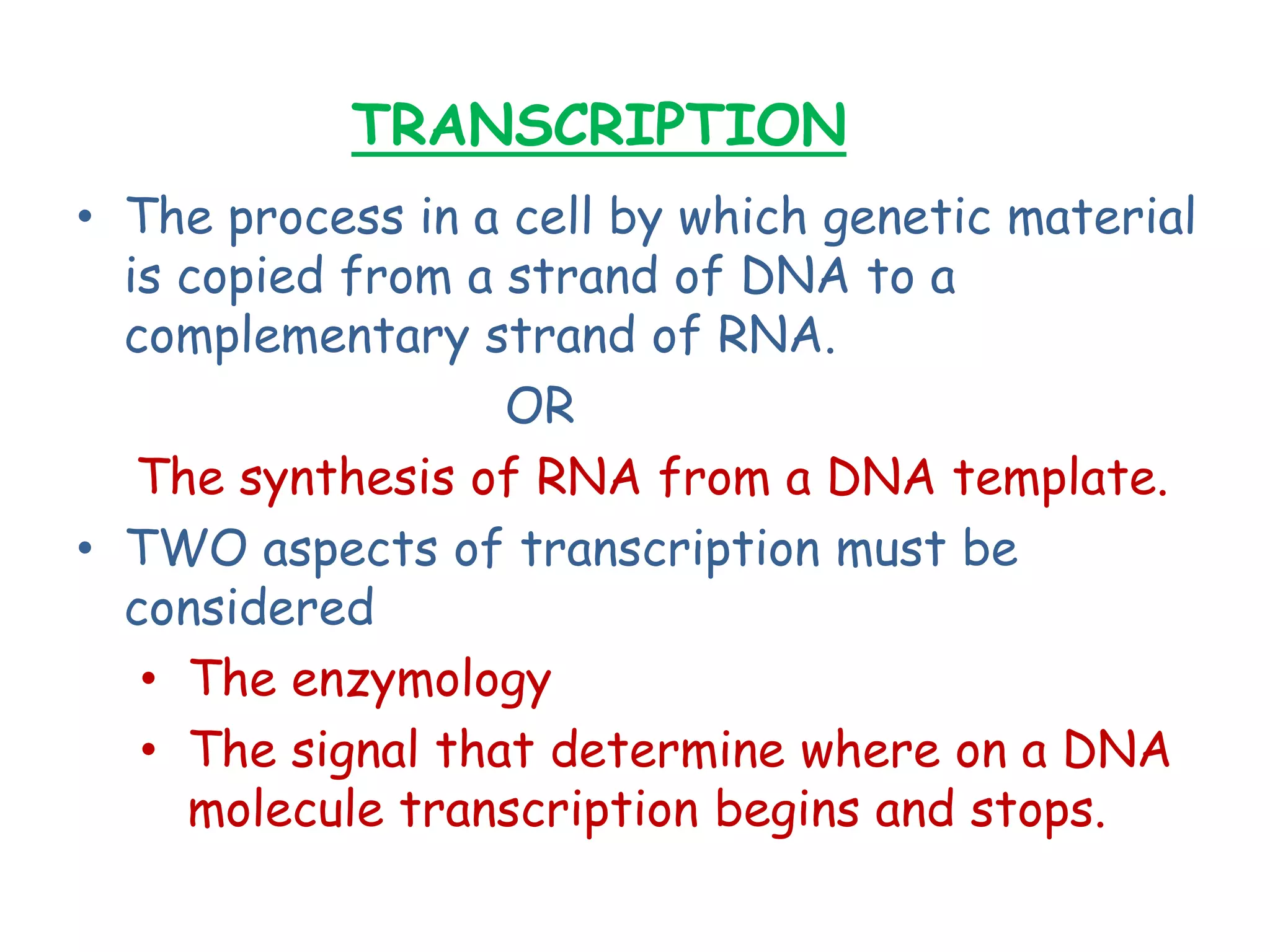 TRANSCRIPTION

• The process in a cell by which genetic material is copied from a strand of DNA to a complementary strand of RNA.

OR

The synthesis of RNA from a DNA template.

• TWO aspects of transcription must be considered

• The enzymology

• The signal that determine where on a DNA molecule transcription begins and stops.